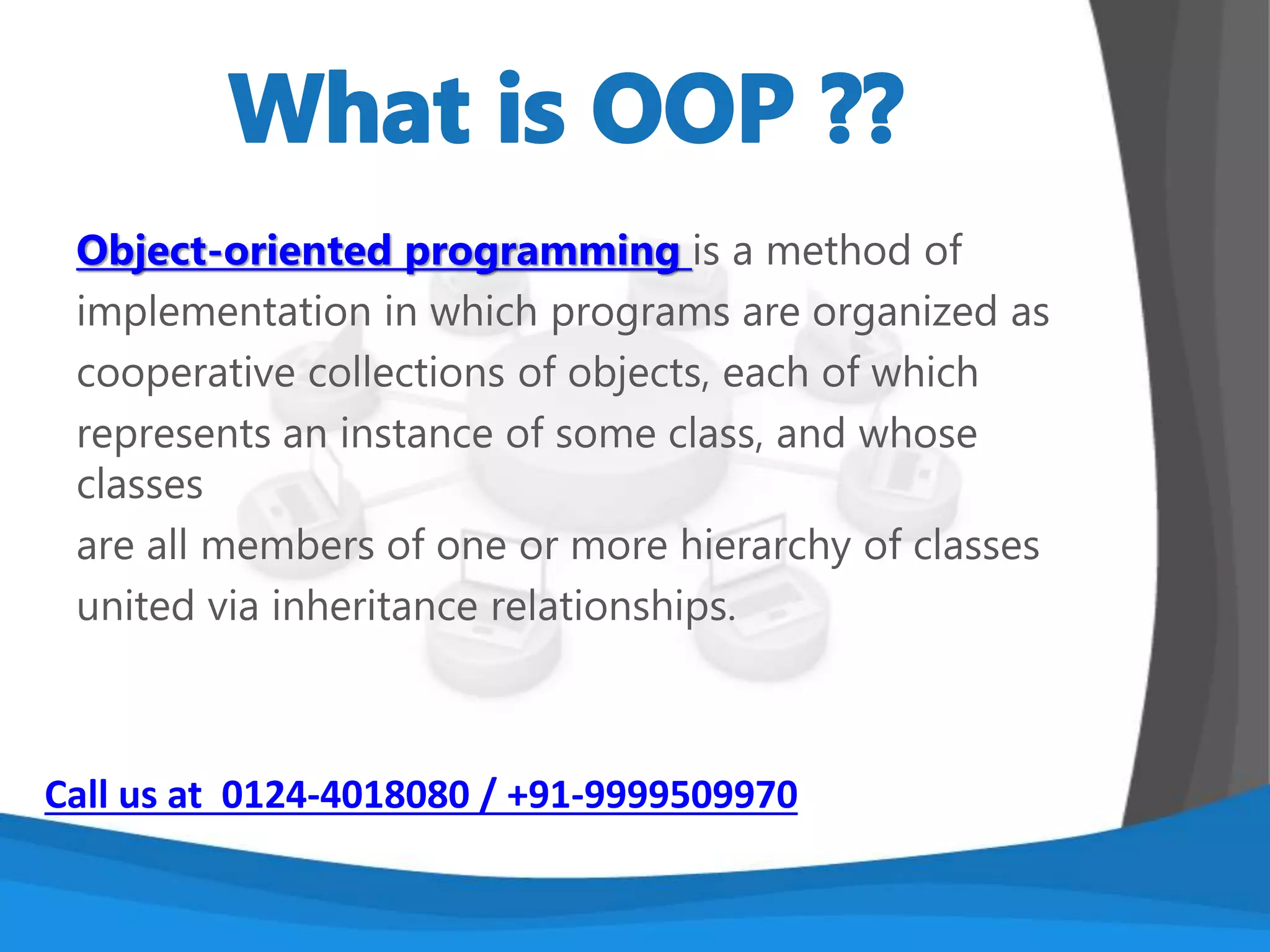 What is OOP ??

Object-oriented programming is a method of implementation in which programs are organized as cooperative collections of objects, each of which represents an instance of some class, and whose classes

are all members of one or more hierarchy of classes united via inheritance relationships.

Call us at 0124-4018080 / +91-9999509970